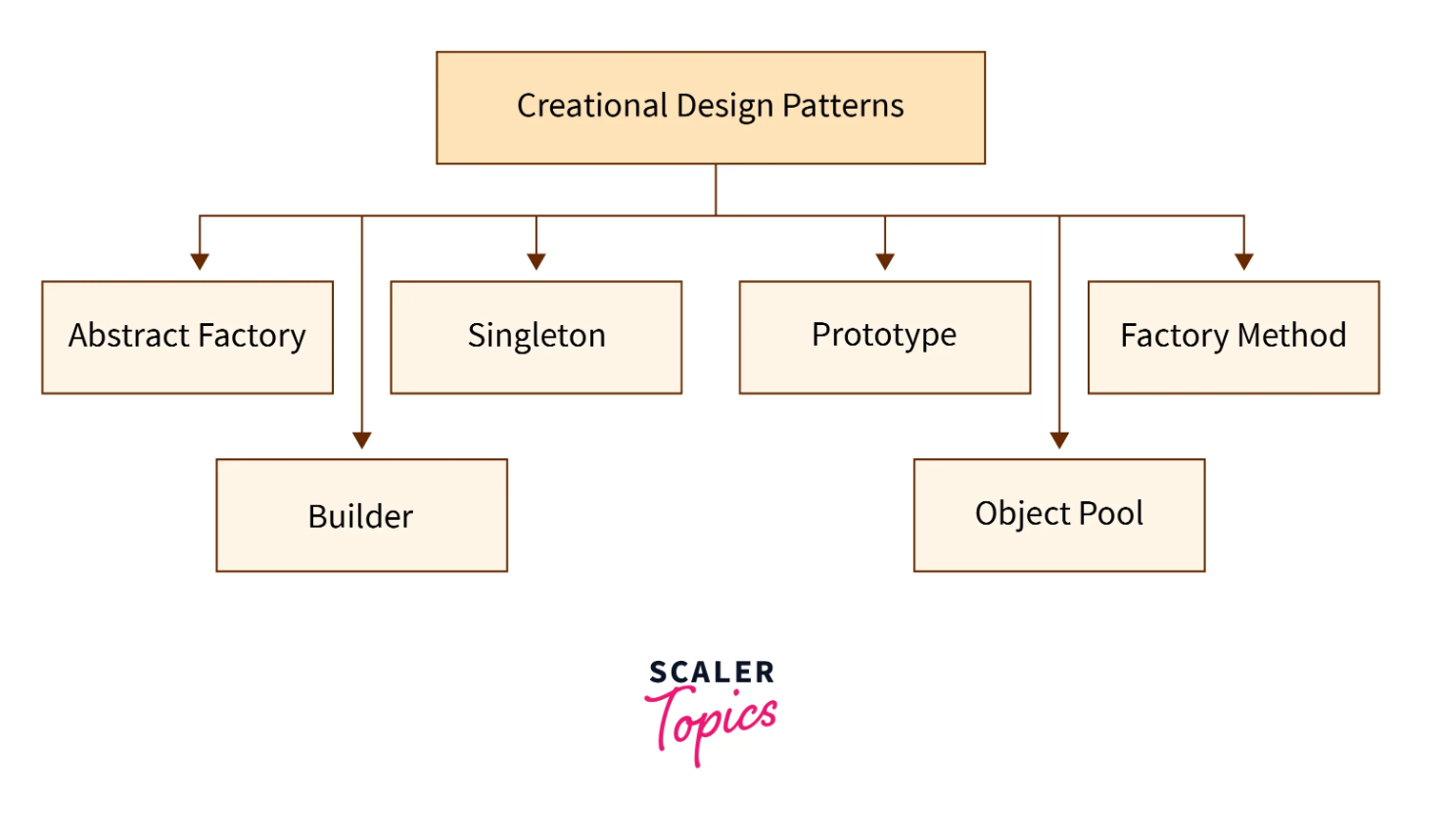 Creational Design Patterns

Abstract Factory

Singleton

Prototype

Factory Method

Builder

Object Pool

SCALER
Topics